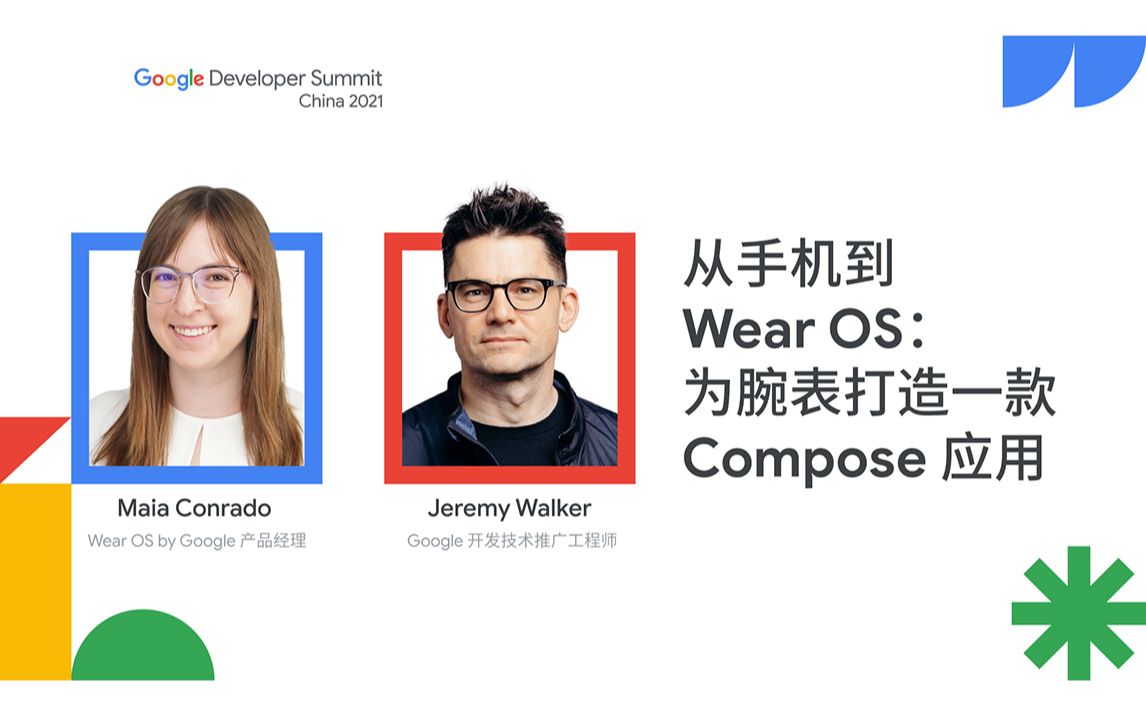 Google Developer Summit
China 2021

Maia Conrado
Wear OS by Google 产品经理

Jeremy Walker
Google 开发技术推广工程师

从手机到
Wear OS：
为腕表打造一款
Compose 应用